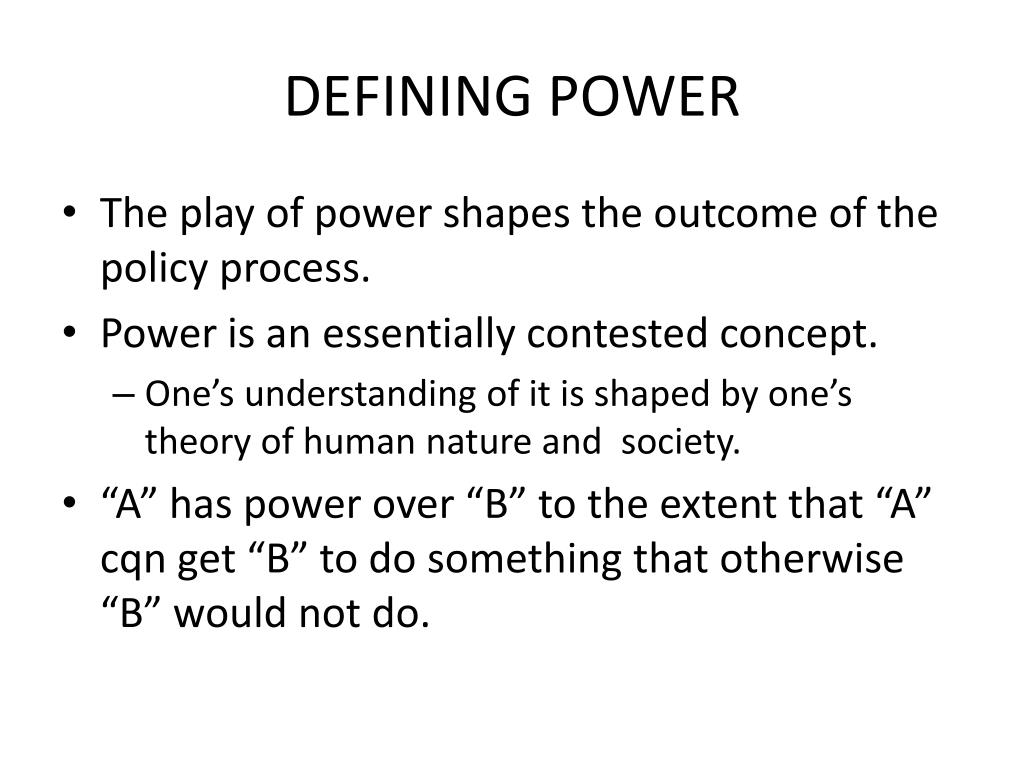 DEFINING POWER

• The play of power shapes the outcome of the policy process.
• Power is an essentially contested concept.
– One’s understanding of it is shaped by one’s theory of human nature and society.
• “A” has power over “B” to the extent that “A” cqn get “B” to do something that otherwise “B” would not do.